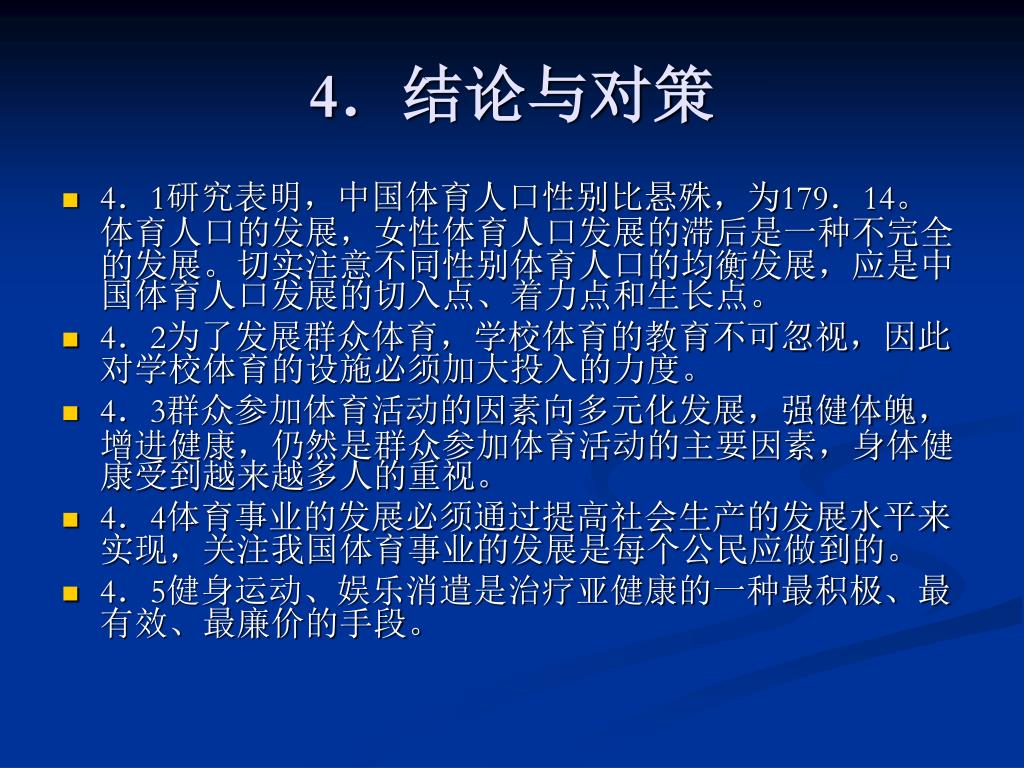 4．结论与对策

4．1研究表明，中国体育人口性别比悬殊，为179．14。体育人口的发展，女性体育人口发展的滞后是一种不完全的发展。切实注意不同性别体育人口的均衡发展，应是中国体育人口发展的切入点、着力点和生长点。

4．2为了发展群众体育，学校体育的教育不可忽视，因此对学校体育的设施必须加大投入的力度。

4．3群众参加体育活动的因素向多元化发展，强健体魄，增进健康，仍然是群众参加体育活动的主要因素，身体健康受到越来越多人的重视。

4．4体育事业的发展必须通过提高社会生产的发展水平来实现，关注我国体育事业的发展是每个公民应做到的。

4．5健身运动、娱乐消遣是治疗亚健康的一种最积极、最有效、最廉价的手段。